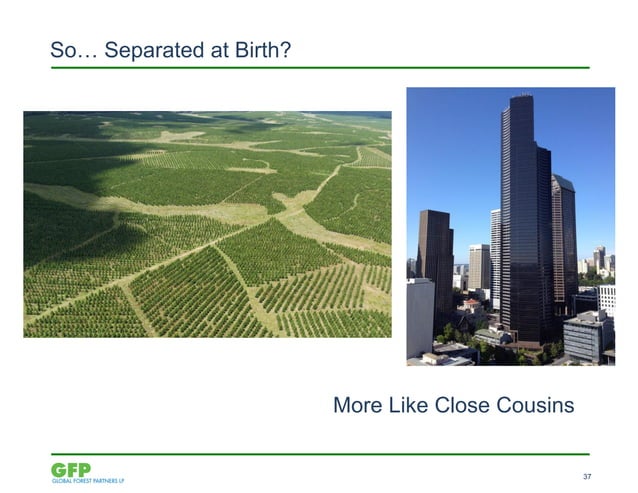 So… Separated at Birth?

More Like Close Cousins

GFP
GLOBAL FOREST PARTNERS LP

37